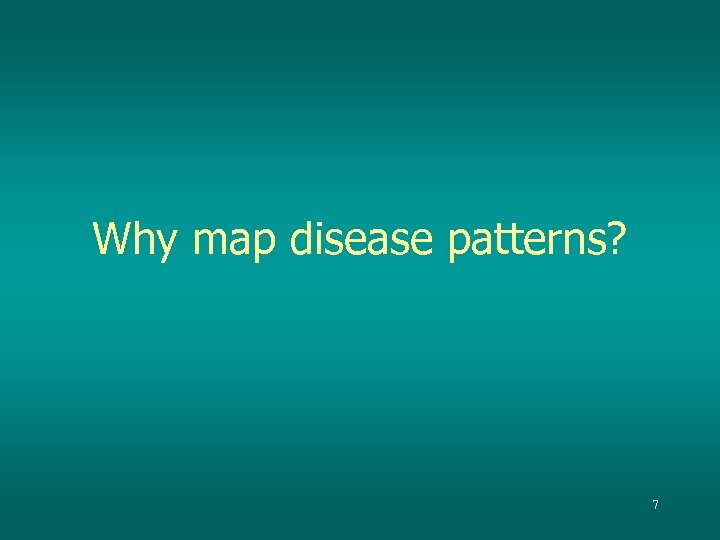 Why map disease patterns?

7